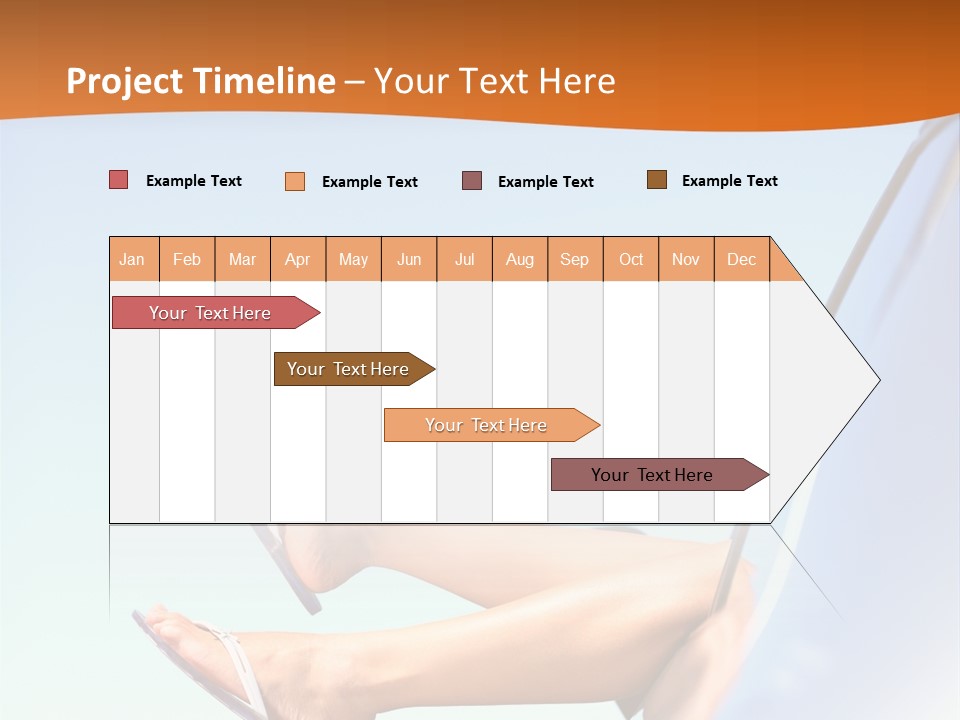 Project Timeline – Your Text Here

Example Text Example Text Example Text Example Text

| Jan | Feb | Mar | Apr | May | Jun | Jul | Aug | Sep | Oct | Nov | Dec |
|---|---|---|---|---|---|---|---|---|---|---|---|

Your Text Here

Your Text Here

Your Text Here

Your Text Here